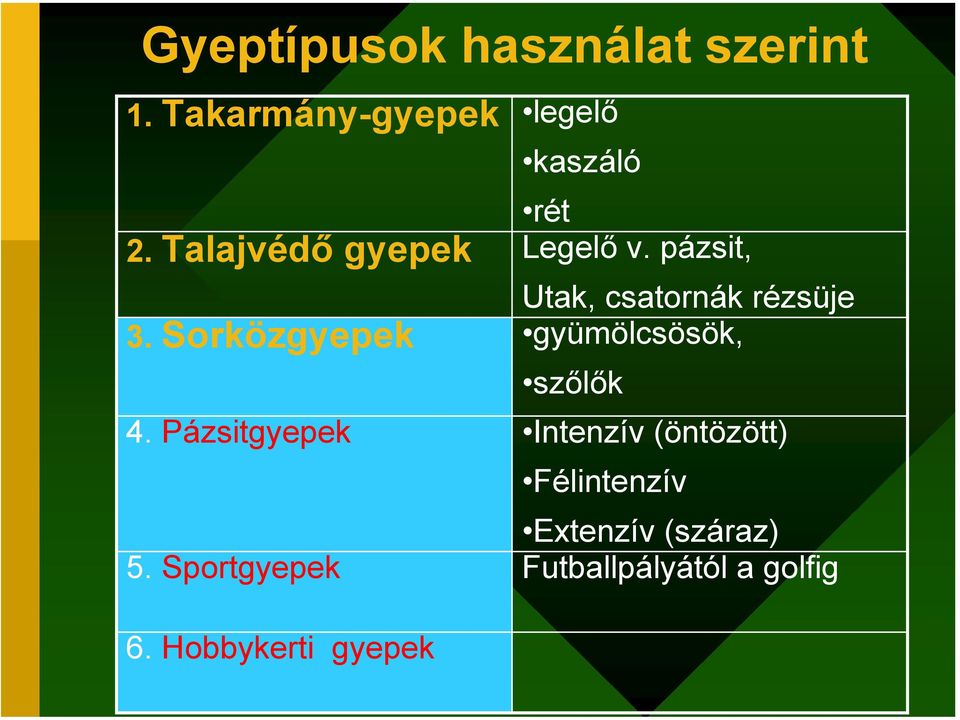 Gyeptípusok használat szerint

| | |
|---|---|
| 1. Takarmány-gyepek | •legelő •kaszáló •rét |
| 2. Talajvédő gyepek | Legelő v. pázsit, Utak, csatornák rézsüje |
| 3. Sorközgyepek | •gyümölcsösök, •szőlők |
| 4. Pázsitgyepek | •Intenzív (öntözött) •Félintenzív •Extenzív (száraz) |
| 5. Sportgyepek | Futballpályától a golfig |
| 6. Hobbykerti gyepek | |